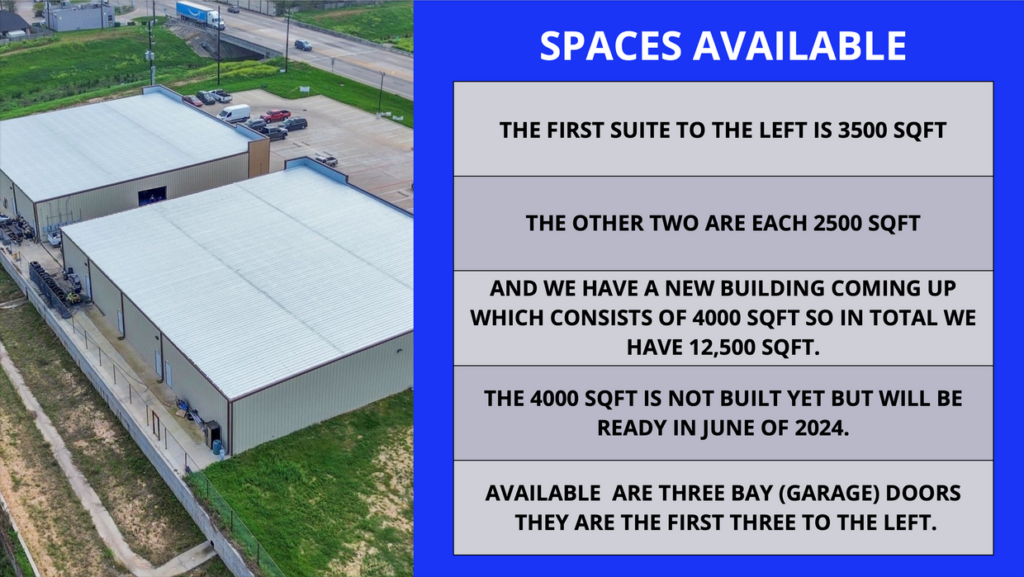 SPACES AVAILABLE

THE FIRST SUITE TO THE LEFT IS 3500 SQFT

THE OTHER TWO ARE EACH 2500 SQFT

AND WE HAVE A NEW BUILDING COMING UP WHICH CONSISTS OF 4000 SQFT SO IN TOTAL WE HAVE 12,500 SQFT.

THE 4000 SQFT IS NOT BUILT YET BUT WILL BE READY IN JUNE OF 2024.

AVAILABLE ARE THREE BAY (GARAGE) DOORS THEY ARE THE FIRST THREE TO THE LEFT.